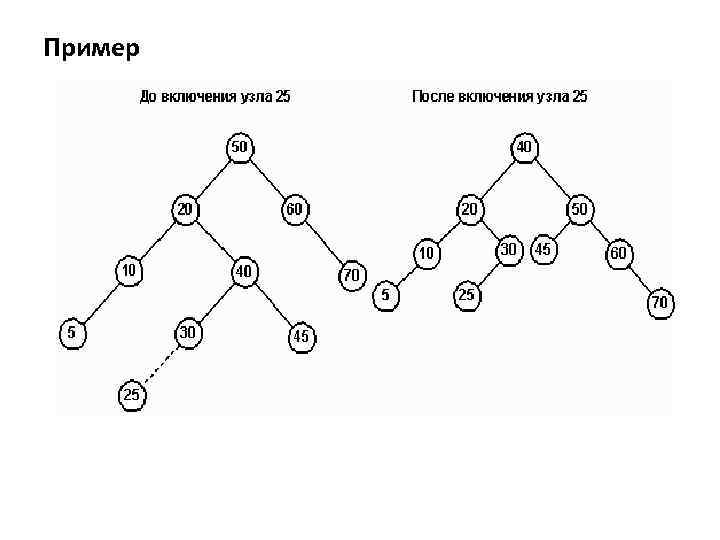 Пример

До включения узла 25

50
20
60
10
40
70
5
30
45
25

После включения узла 25

40
20
50
10
30
45
60
5
25
70